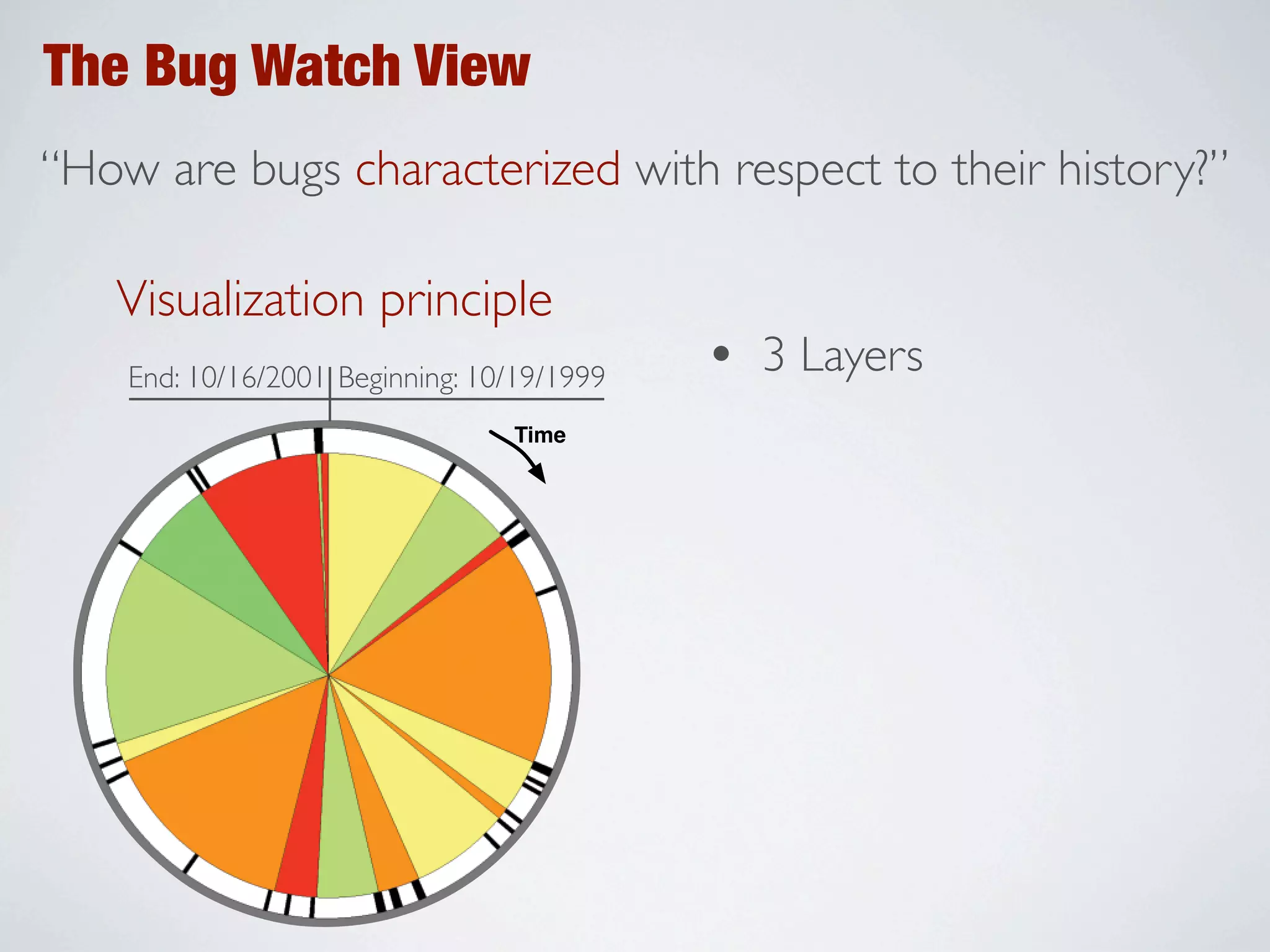 The Bug Watch View

“How are bugs characterized with respect to their history?”

Visualization principle

End: 10/16/2001 Beginning: 10/19/1999

Time

• 3 Layers